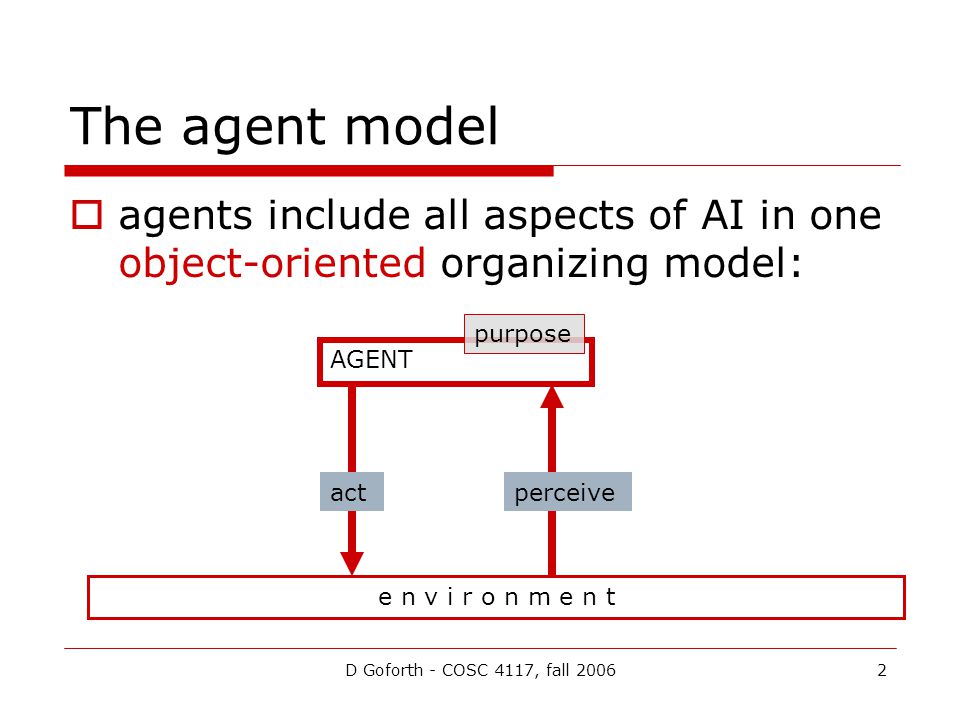 The agent model

agents include all aspects of AI in one object-oriented organizing model:

purpose

AGENT

act

perceive

e n v i r o n m e n t

D Goforth - COSC 4117, fall 2006

2